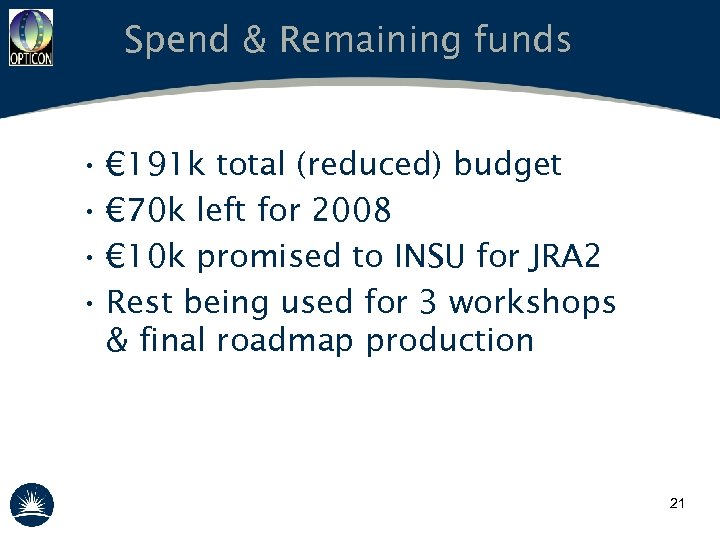 OPTICON

Spend & Remaining funds

• €191k total (reduced) budget
• €70k left for 2008
• €10k promised to INSU for JRA2
• Rest being used for 3 workshops & final roadmap production

21